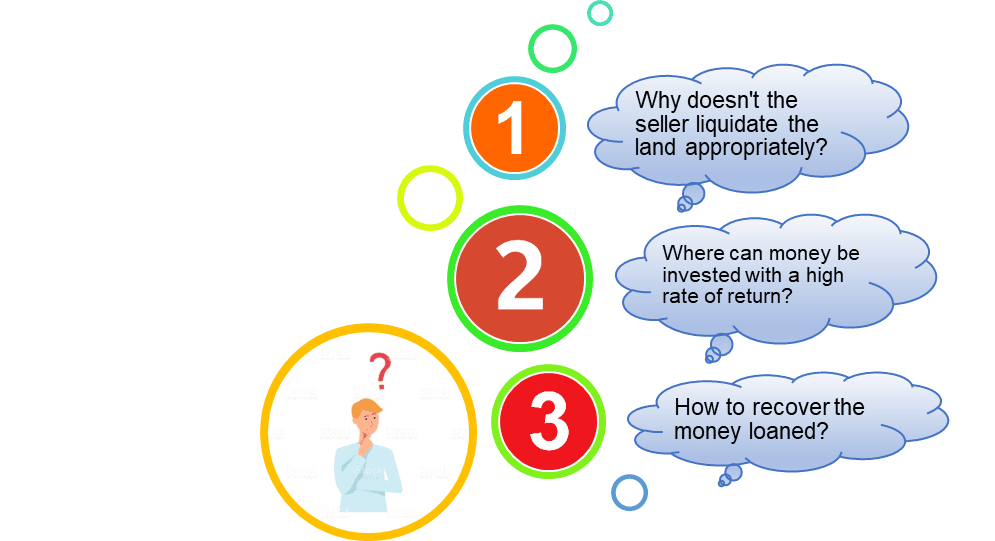 1

Why doesn't the seller liquidate the land appropriately?

2

Where can money be invested with a high rate of return?

?

3

How to recover the money loaned?